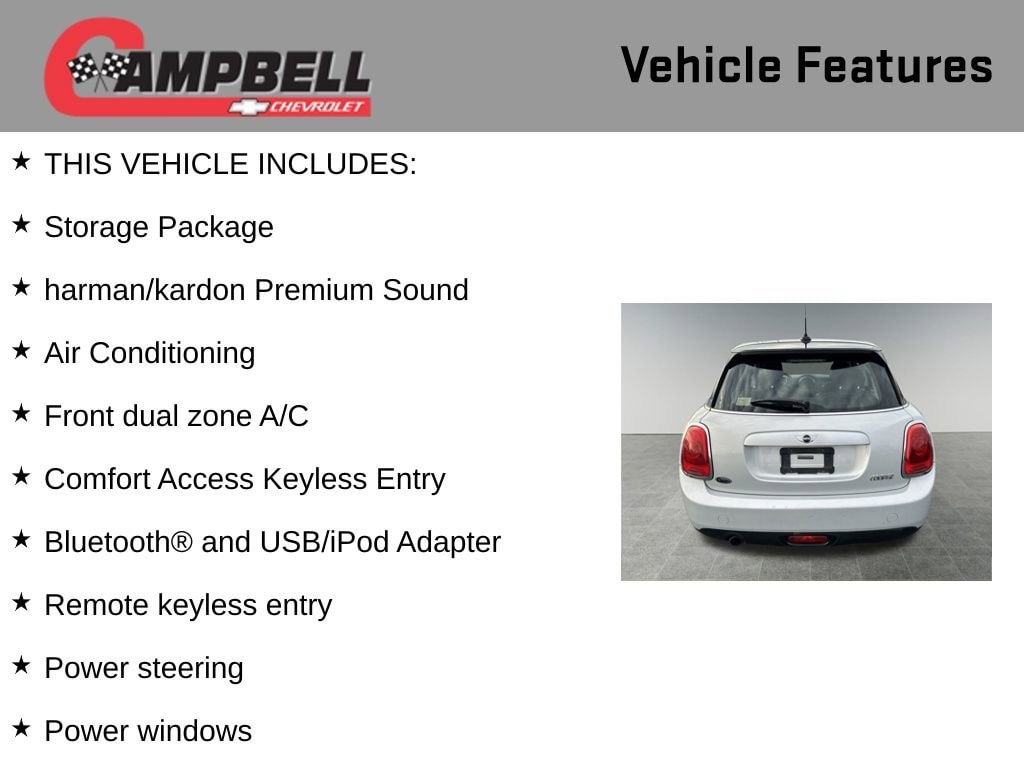 CAMPBELL
CHEVROLET

Vehicle Features

★ THIS VEHICLE INCLUDES:

★ Storage Package

★ harman/kardon Premium Sound

★ Air Conditioning

★ Front dual zone A/C

★ Comfort Access Keyless Entry

★ Bluetooth® and USB/iPod Adapter

★ Remote keyless entry

★ Power steering

★ Power windows